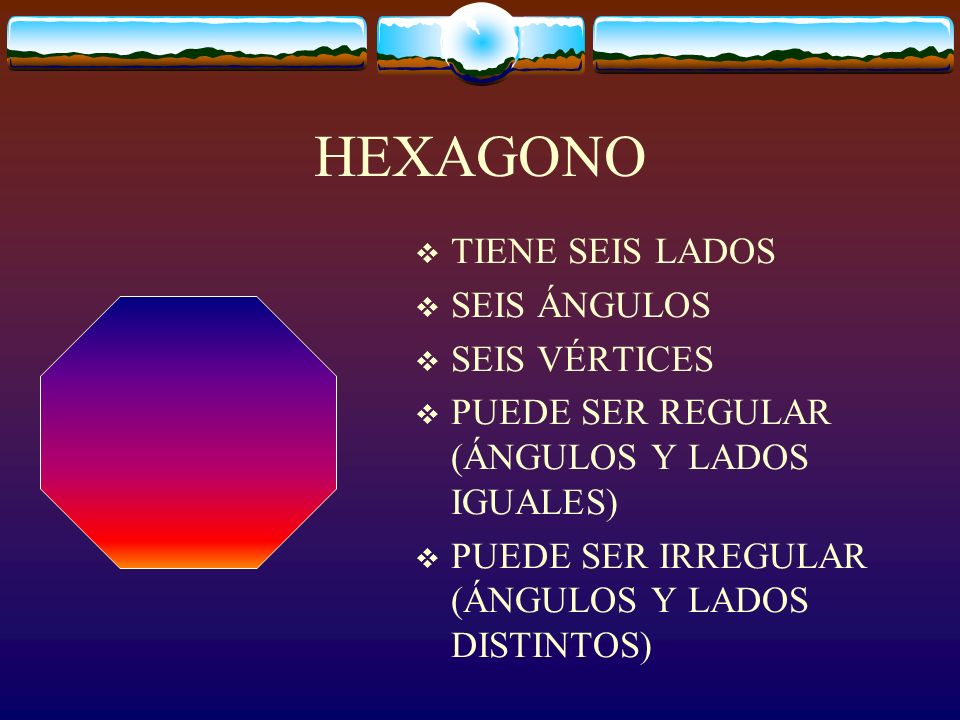 HEXAGONO

❖ TIENE SEIS LADOS
❖ SEIS ÁNGULOS
❖ SEIS VÉRTICES
❖ PUEDE SER REGULAR (ÁNGULOS Y LADOS IGUALES)
❖ PUEDE SER IRREGULAR (ÁNGULOS Y LADOS DISTINTOS)